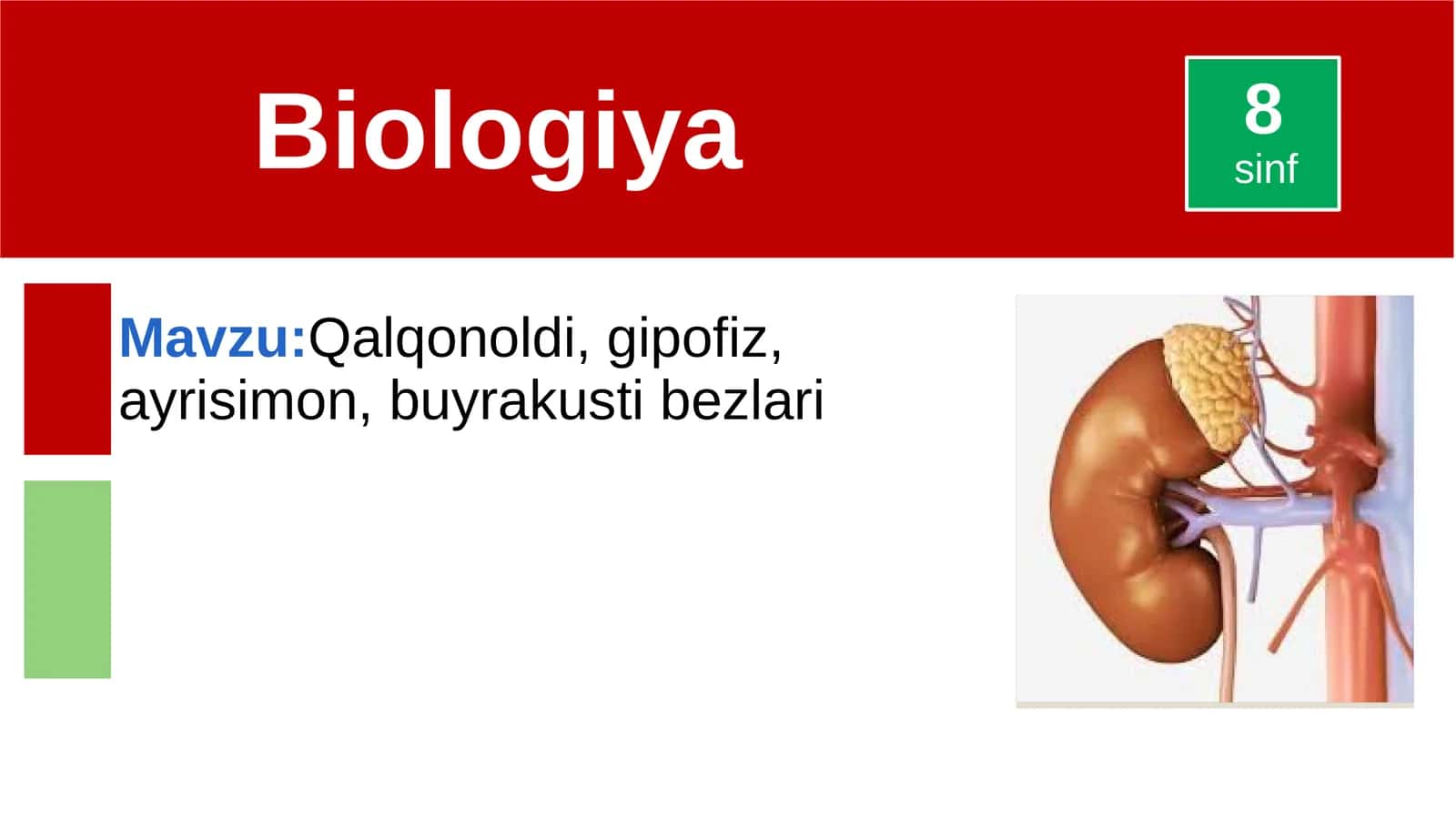 Biologiya

8
sinf

Mavzu:Qalqonoldi, gipofiz, ayrisimon, buyrakusti bezlari